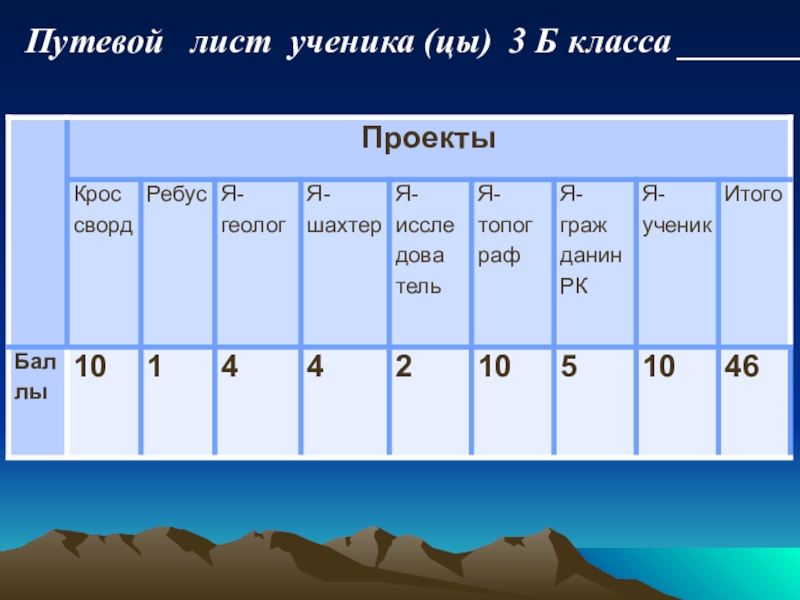 Путевой лист ученика (цы) 3 Б класса _______

| | Проекты | | | | | | | | |
|---|---|---|---|---|---|---|---|---|---|
| | Кроссворд | Ребус | Я-геолог | Я-шахтер | Я-исследователь | Я-топограф | Я-гражданин РК | Я-ученик | Итого |
| Баллы | 10 | 1 | 4 | 4 | 2 | 10 | 5 | 10 | 46 |